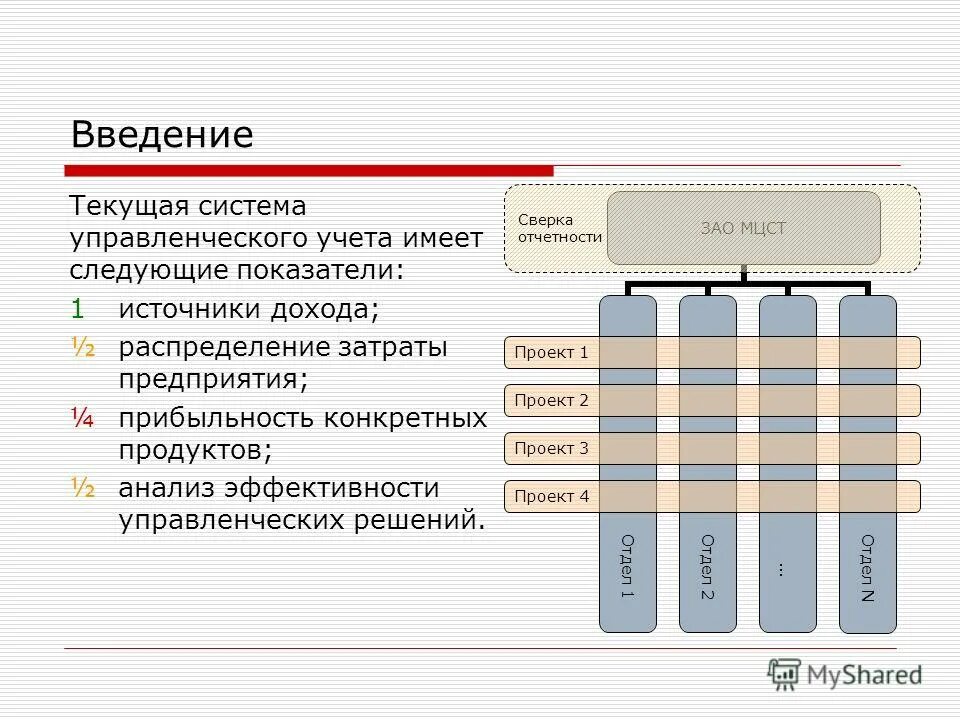 Введение

Текущая система управленческого учета имеет следующие показатели:

1 источники дохода;

½ распределение затраты предприятия;

¼ прибыльность конкретных продуктов;

½ анализ эффективности управленческих решений.

Сверка отчетности

ЗАО МЦСТ

Проект 1

Проект 2

Проект 3

Проект 4

Отдел 1

Отдел 2

...

Отдел N

MyShared